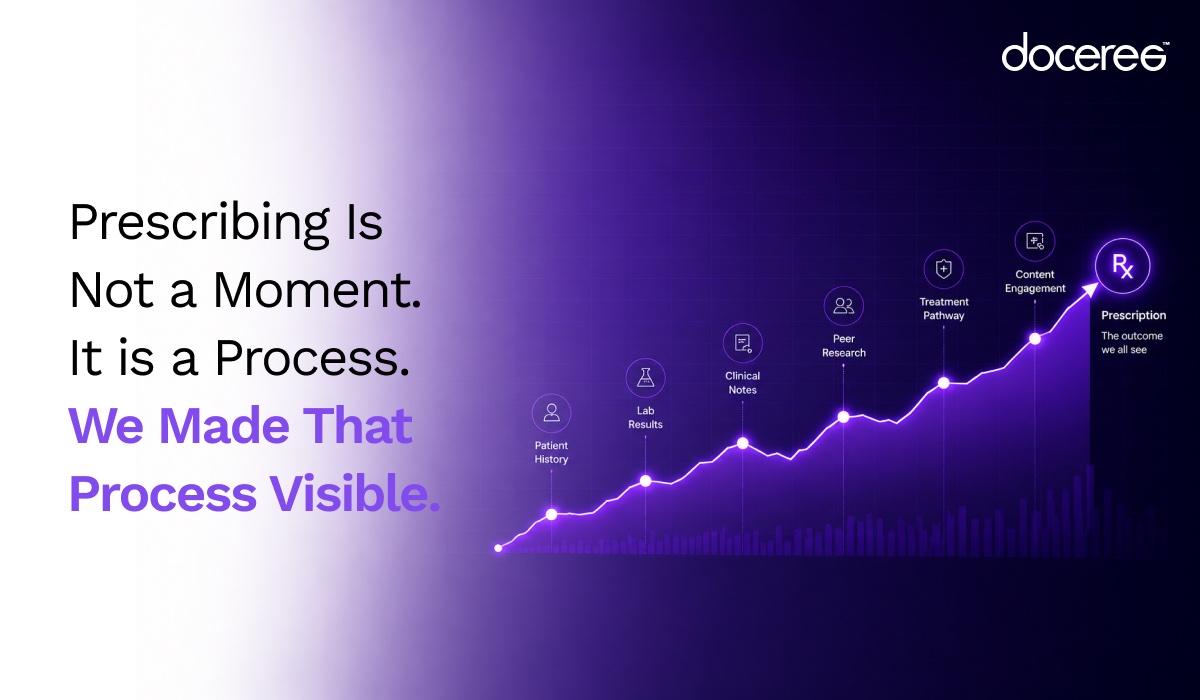 doceree™

Prescribing Is Not a Moment. It is a Process. We Made That Process Visible.

Patient History

Lab Results

Clinical Notes

Peer Research

Treatment Pathway

Content Engagement

Rx

Prescription

The outcome we all see